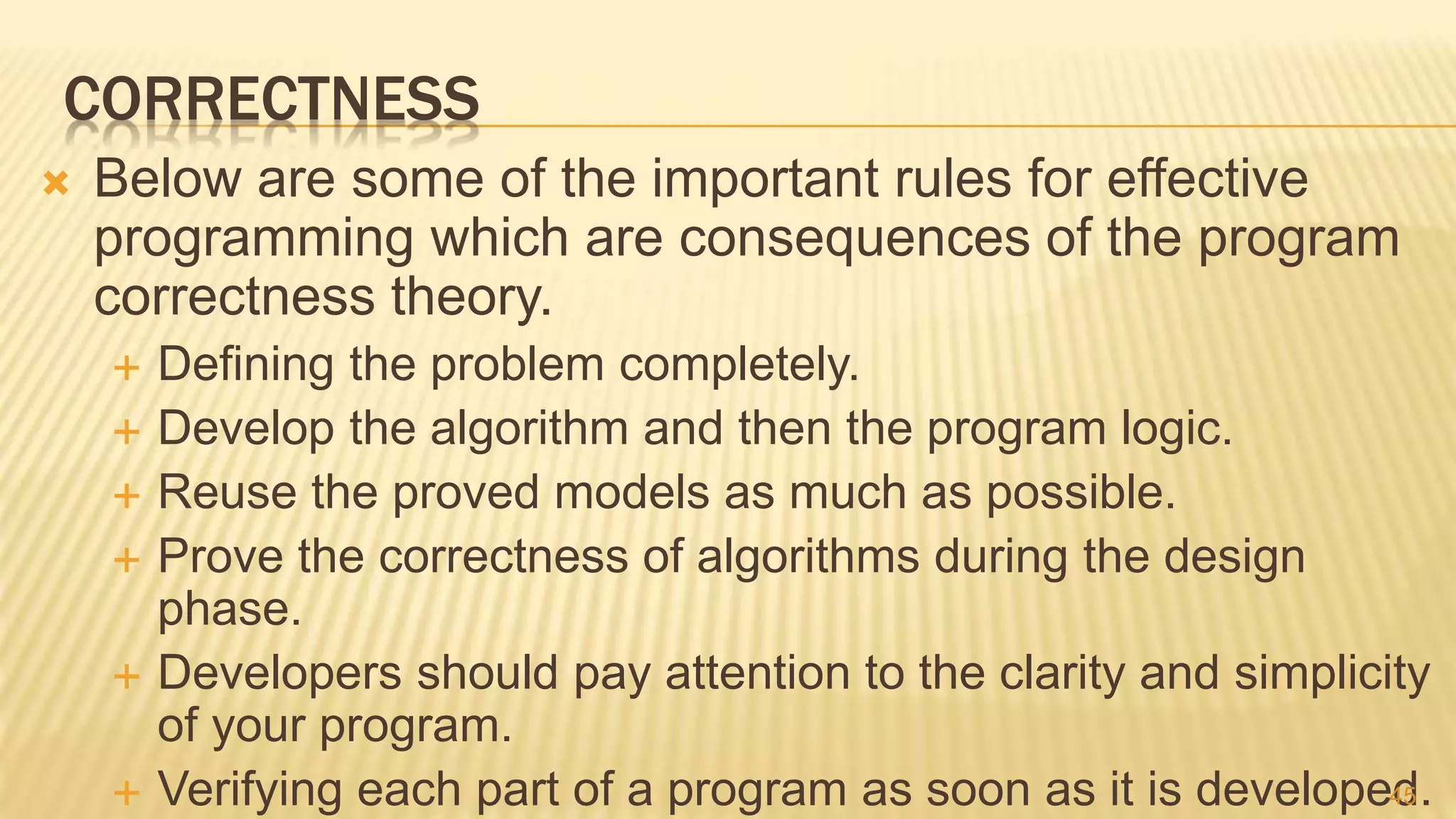 CORRECTNESS

Below are some of the important rules for effective programming which are consequences of the program correctness theory.

Defining the problem completely.

Develop the algorithm and then the program logic.

Reuse the proved models as much as possible.

Prove the correctness of algorithms during the design phase.

Developers should pay attention to the clarity and simplicity of your program.

Verifying each part of a program as soon as it is developed.

45